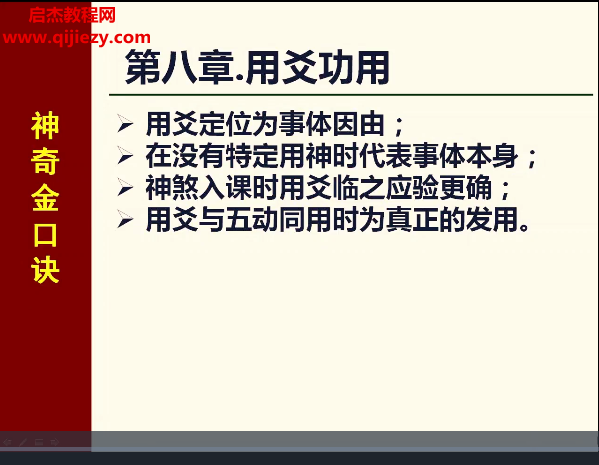 启杰教程网
www.qijiezy.com

神奇金口诀

第八章.用爻功用

➢ 用爻定位为事体因由；
➢ 在没有特定用神时代表事体本身；
➢ 神煞入课时用爻临之应验更确；
➢ 用爻与五动同用时为真正的发用。